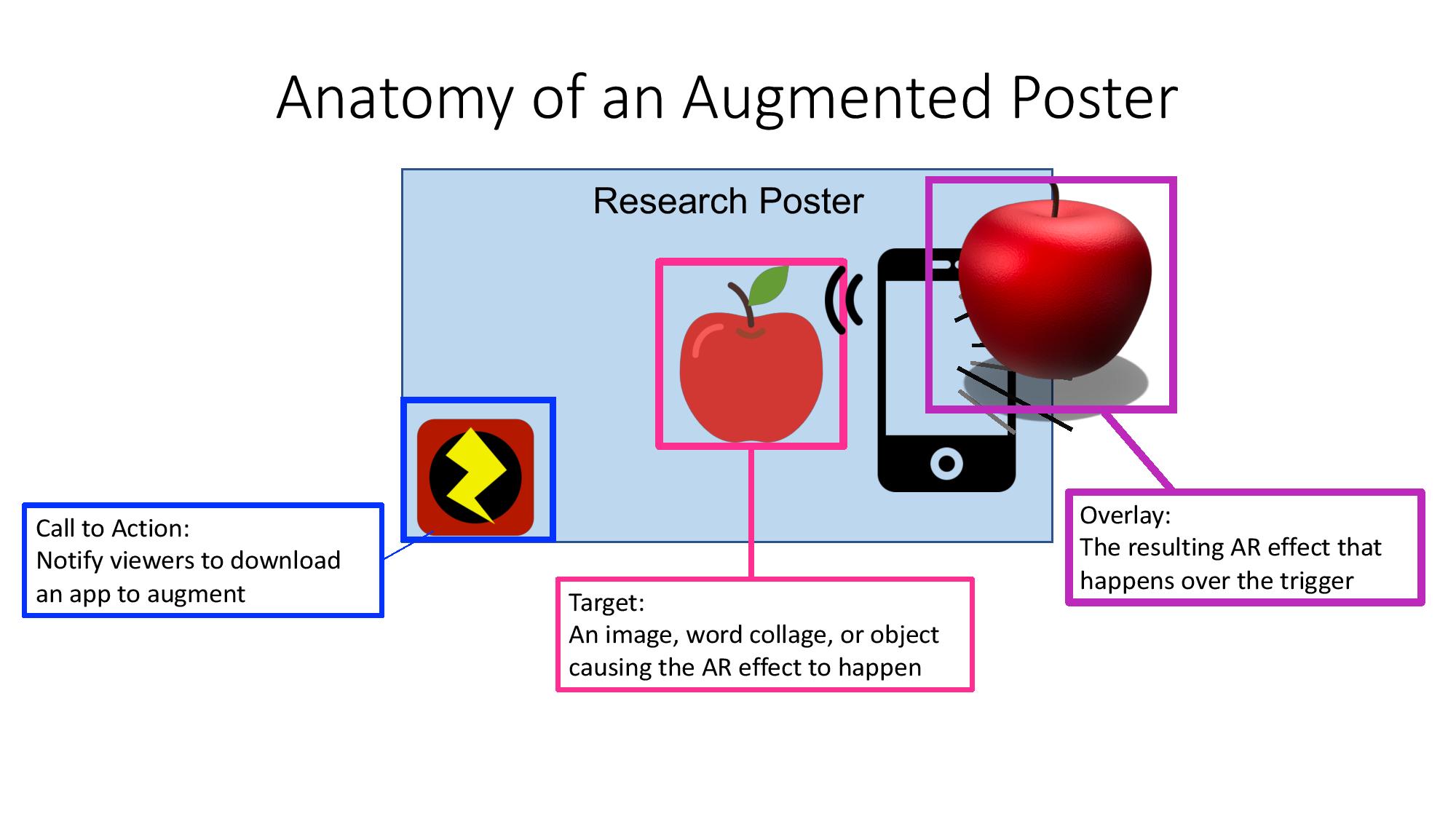 Anatomy of an Augmented Poster

Research Poster

Call to Action:
Notify viewers to download an app to augment

Target:
An image, word collage, or object causing the AR effect to happen

Overlay:
The resulting AR effect that happens over the trigger